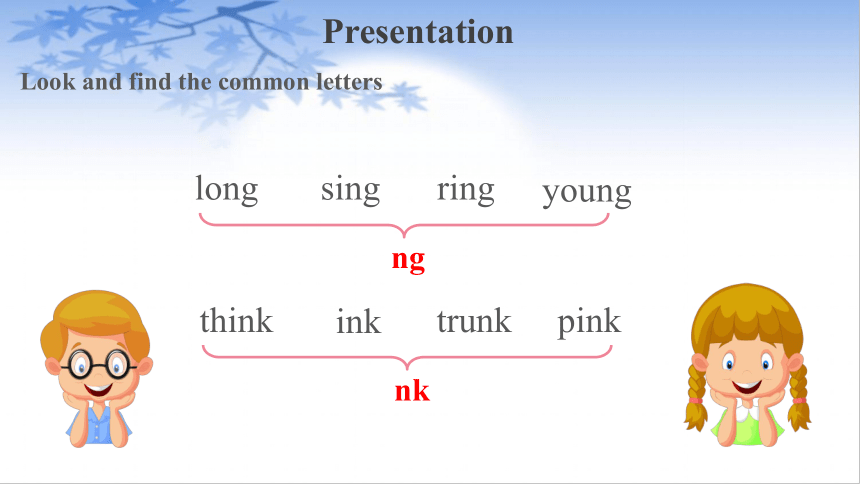 Presentation

Look and find the common letters

long sing ring young

ng

think ink trunk pink

nk